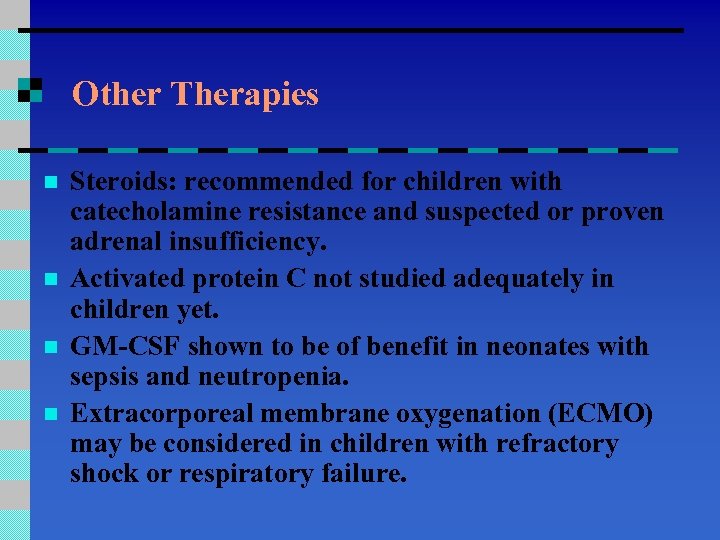 Other Therapies

- Steroids: recommended for children with catecholamine resistance and suspected or proven adrenal insufficiency.
- Activated protein C not studied adequately in children yet.
- GM-CSF shown to be of benefit in neonates with sepsis and neutropenia.
- Extracorporeal membrane oxygenation (ECMO) may be considered in children with refractory shock or respiratory failure.